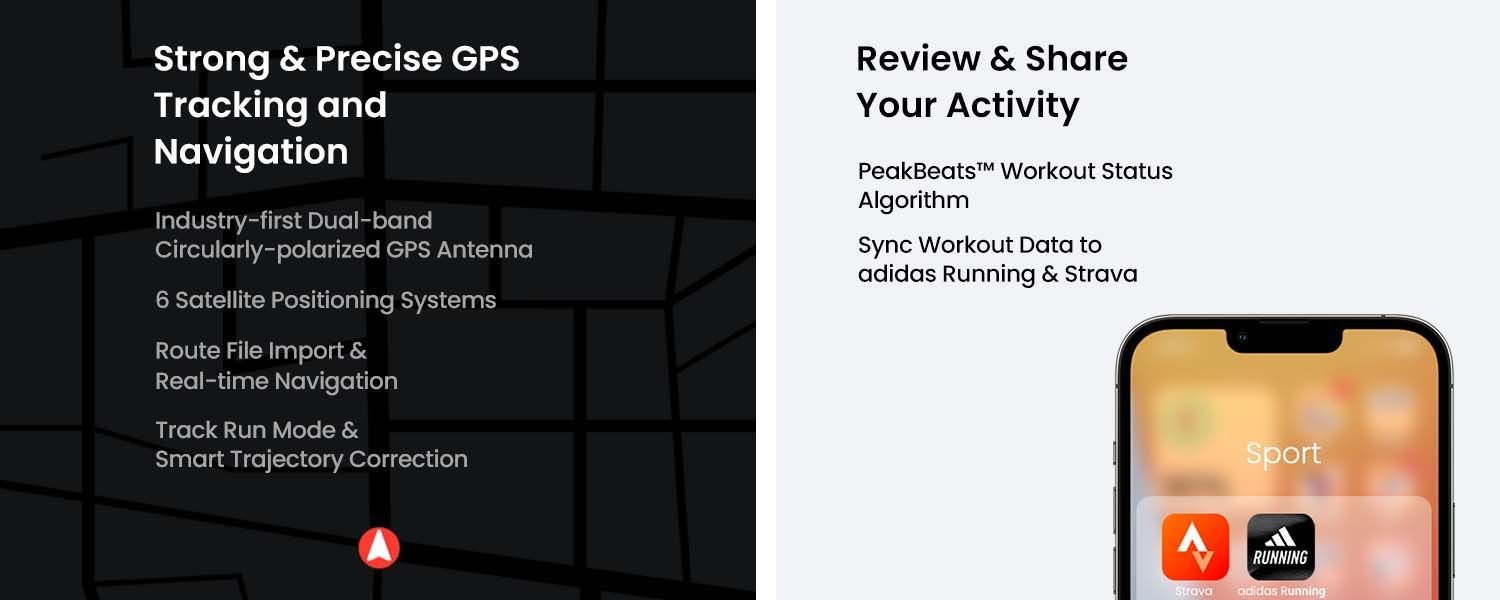 Strong & Precise GPS Tracking and Navigation

Industry-first Dual-band Circularly-polarized GPS Antenna

6 Satellite Positioning Systems

Route File Import & Real-time Navigation

Track Run Mode & Smart Trajectory Correction

Review & Share Your Activity

PeakBeats™ Workout Status Algorithm

Sync Workout Data to adidas Running & Strava

Sport

RUNNING

Strava

adidas Running